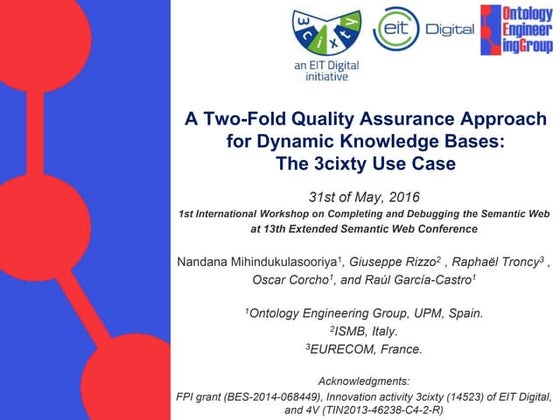 3cixty
an EIT Digital initiative

eit Digital

Ontology Engineering Group

A Two-Fold Quality Assurance Approach for Dynamic Knowledge Bases: The 3cixty Use Case

31st of May, 2016
1st International Workshop on Completing and Debugging the Semantic Web at 13th Extended Semantic Web Conference

Nandana Mihindukulasooriya$^1$, Giuseppe Rizzo$^2$ , Raphaël Troncy$^3$ , Oscar Corcho$^1$, and Raúl García-Castro$^1$

$^1$Ontology Engineering Group, UPM, Spain.
$^2$ISMB, Italy.
$^3$EURECOM, France.

Acknowledgments:
FPI grant (BES-2014-068449), Innovation activity 3cixty (14523) of EIT Digital, and 4V (TIN2013-46238-C4-2-R)